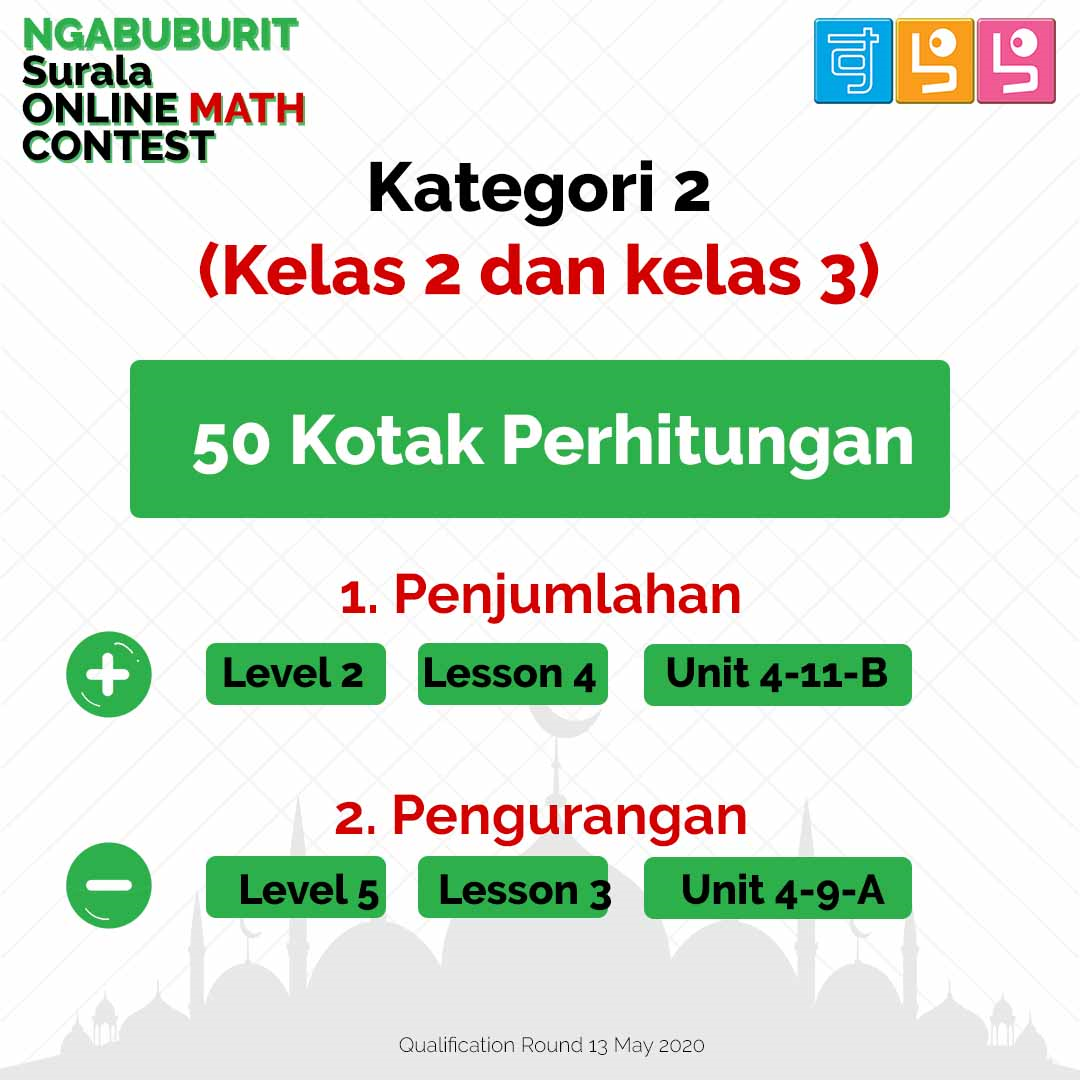 NGABUBURIT
Surala
ONLINE MATH
CONTEST

すらら

Kategori 2
(Kelas 2 dan kelas 3)

50 Kotak Perhitungan

1. Penjumlahan

Level 2 Lesson 4 Unit 4-11-B

2. Pengurangan

Level 5 Lesson 3 Unit 4-9-A

Qualification Round 13 May 2020